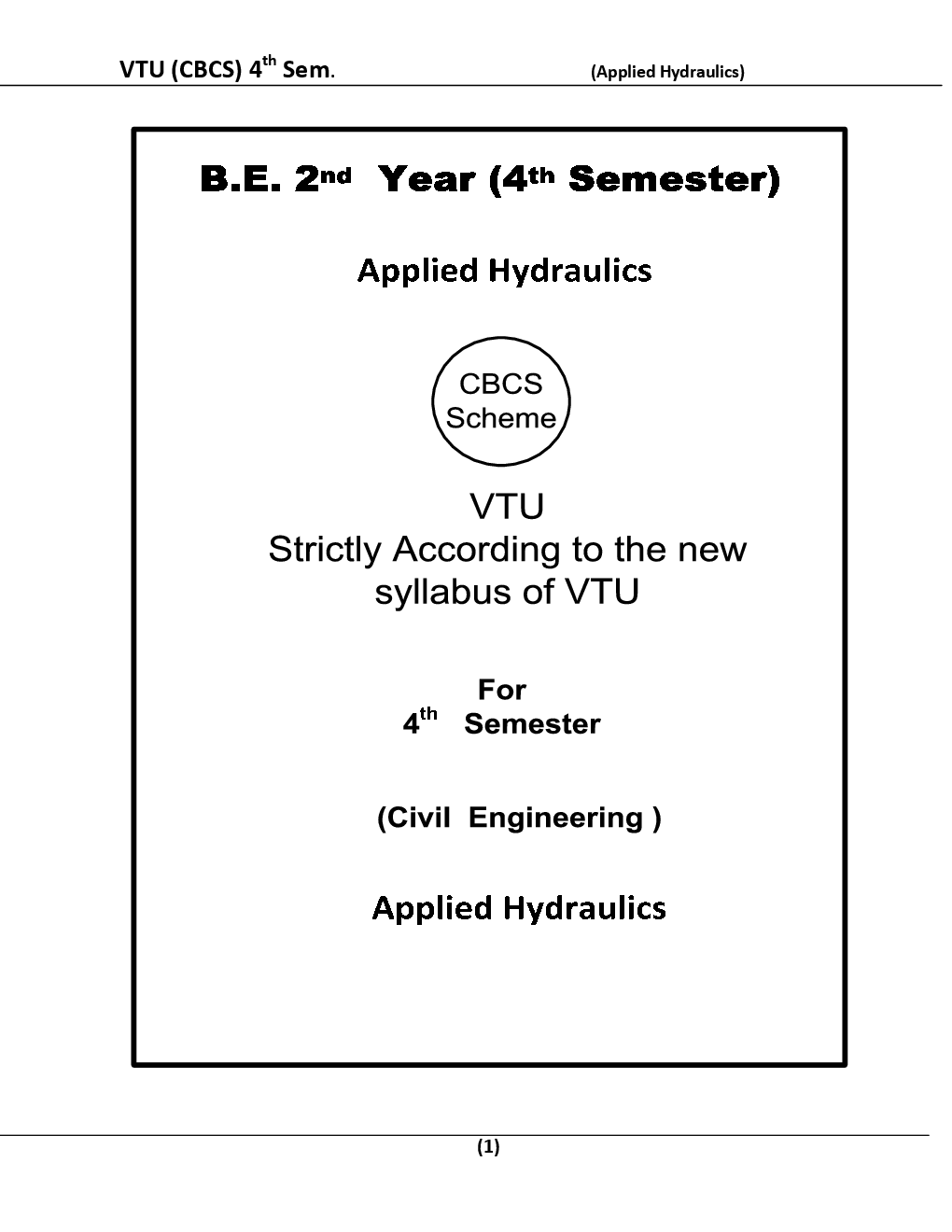 VTU (CBCS) 4$^{th}$ Sem. (Applied Hydraulics)

B.E. 2$^{nd}$ Year (4$^{th}$ Semester)

Applied Hydraulics

CBCS Scheme

VTU
Strictly According to the new syllabus of VTU

For
4$^{th}$ Semester

(Civil Engineering )

Applied Hydraulics

(1)